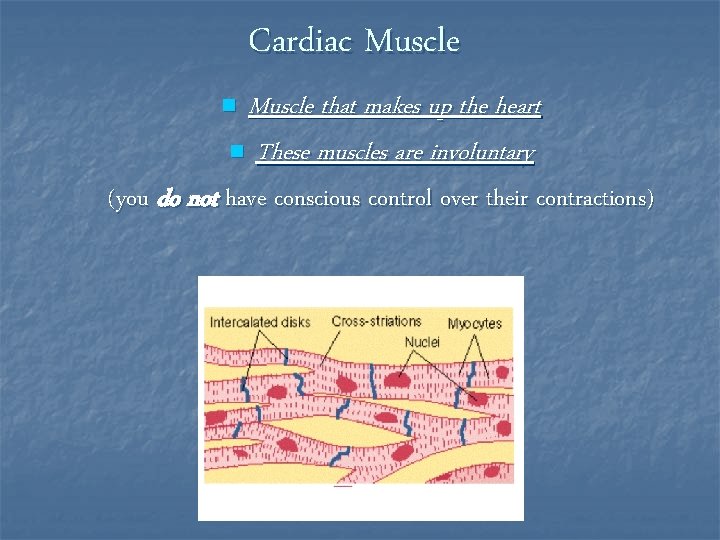 Cardiac Muscle

Muscle that makes up the heart

These muscles are involuntary

(you do not have conscious control over their contractions)

Intercalated disks
Cross-striations
Nuclei
Myocytes